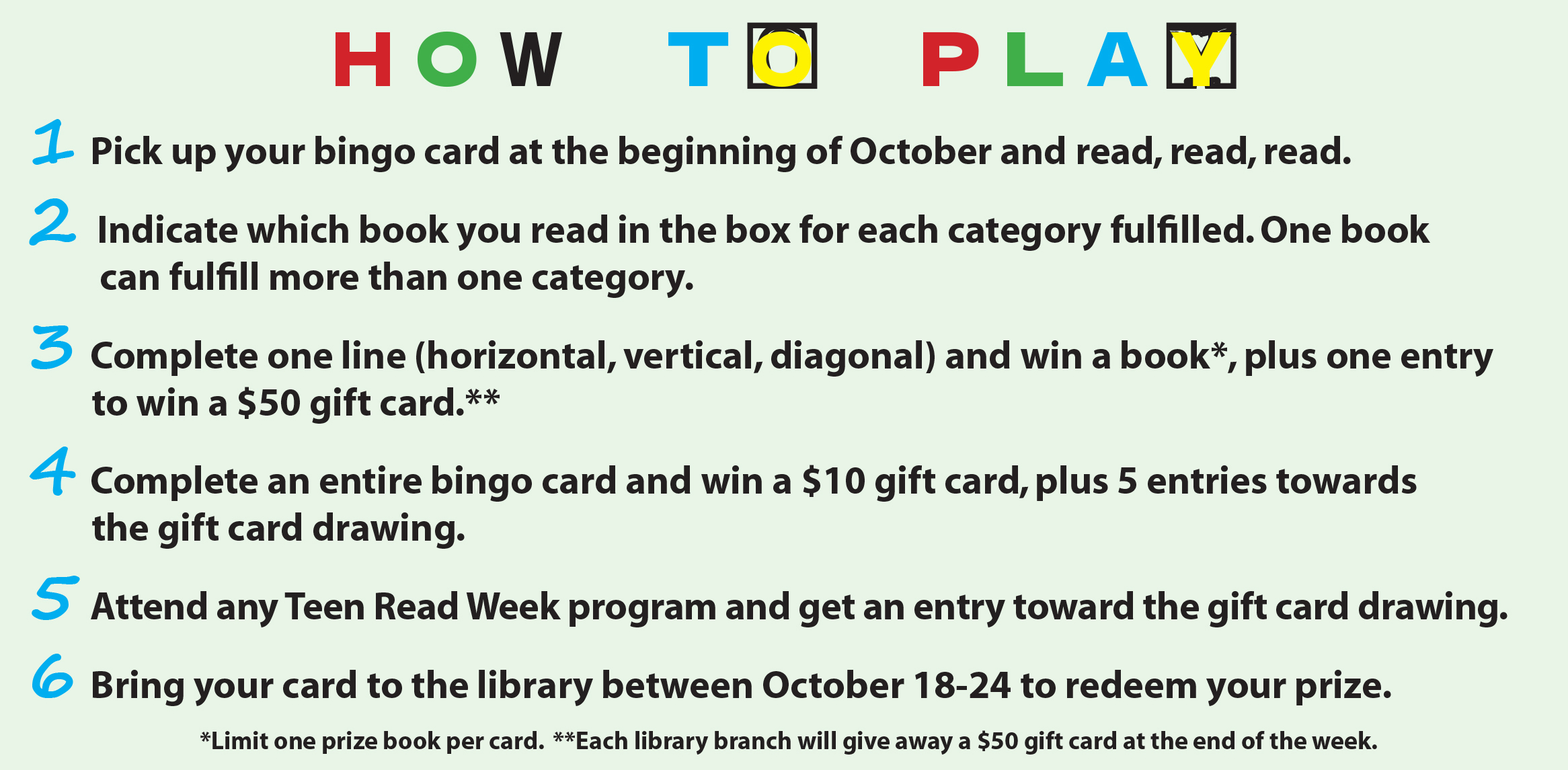 HOW TO PLAY

1 Pick up your bingo card at the beginning of October and read, read, read.

2 Indicate which book you read in the box for each category fulfilled. One book can fulfill more than one category.

3 Complete one line (horizontal, vertical, diagonal) and win a book*, plus one entry to win a \$50 gift card.**

4 Complete an entire bingo card and win a \$10 gift card, plus 5 entries towards the gift card drawing.

5 Attend any Teen Read Week program and get an entry toward the gift card drawing.

6 Bring your card to the library between October 18-24 to redeem your prize.

*Limit one prize book per card. **Each library branch will give away a \$50 gift card at the end of the week.